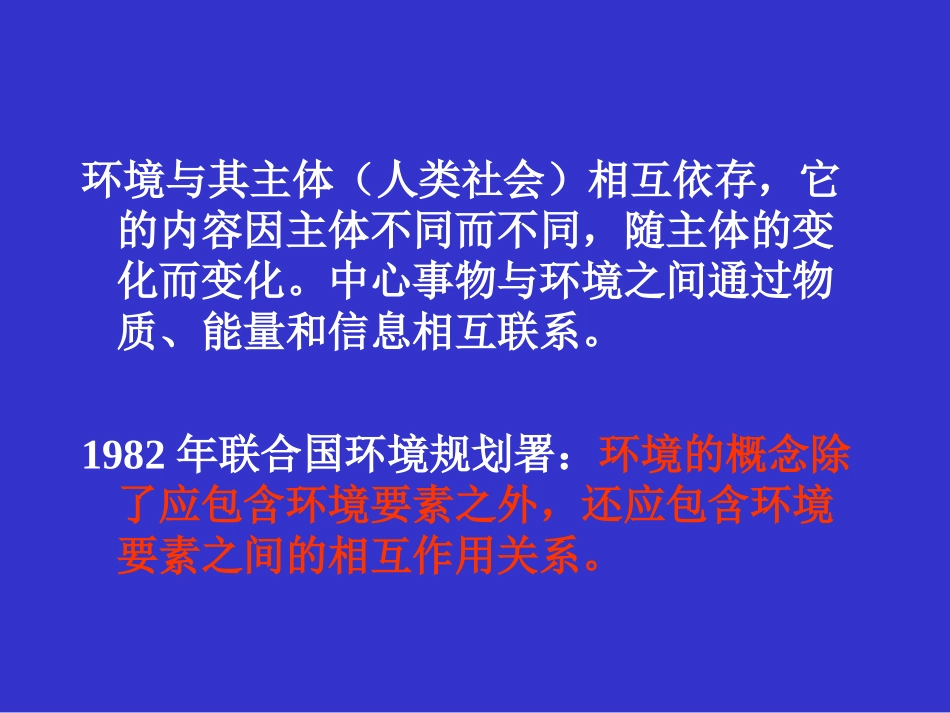 环境与其主体（人类社会）相互依存，它的内容因主体不同而不同，随主体的变化而变化。中心事物与环境之间通过物质、能量和信息相互联系。

1982 年联合国环境规划署：环境的概念除了应包含环境要素之外，还应包含环境要素之间的相互作用关系。